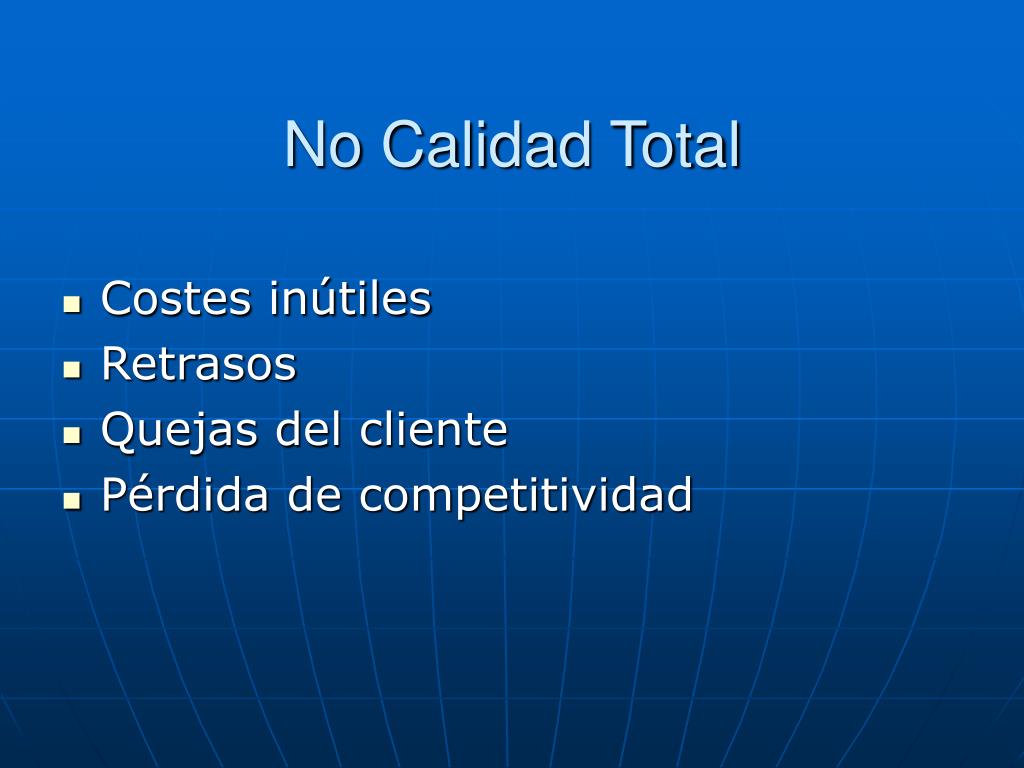 No Calidad Total

- Costes inútiles
- Retrasos
- Quejas del cliente
- Pérdida de competitividad